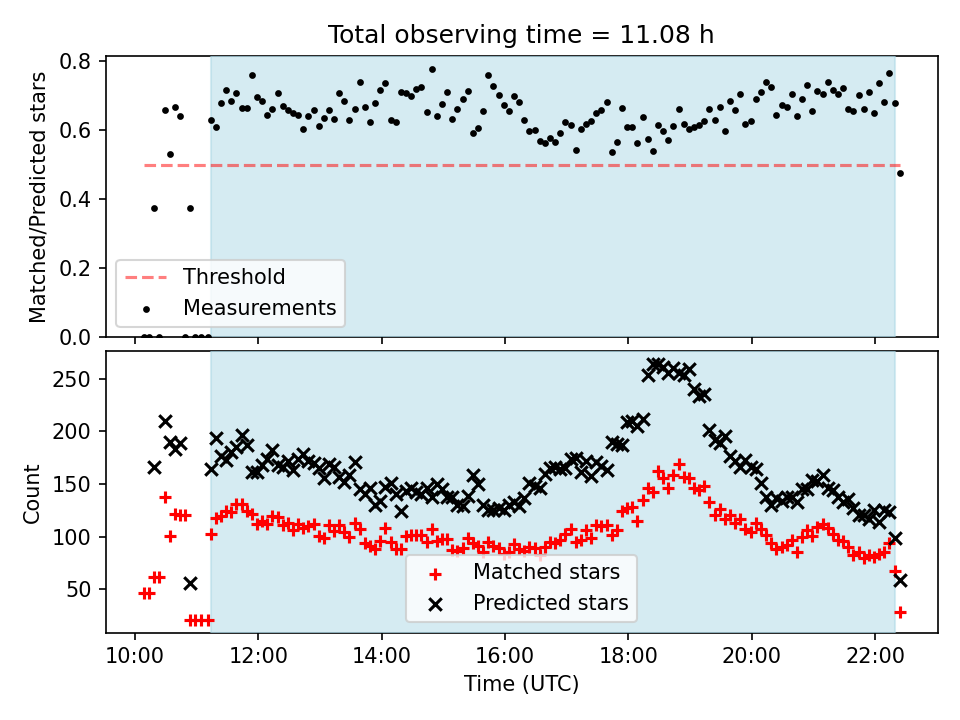 Total observing time = 11.08 h

Matched/Predicted stars

0.8
0.6
0.4
0.2
0.0

Threshold
Measurements

Count

250
200
150
100
50

Matched stars
Predicted stars

10:00
12:00
14:00
16:00
18:00
20:00
22:00

Time (UTC)